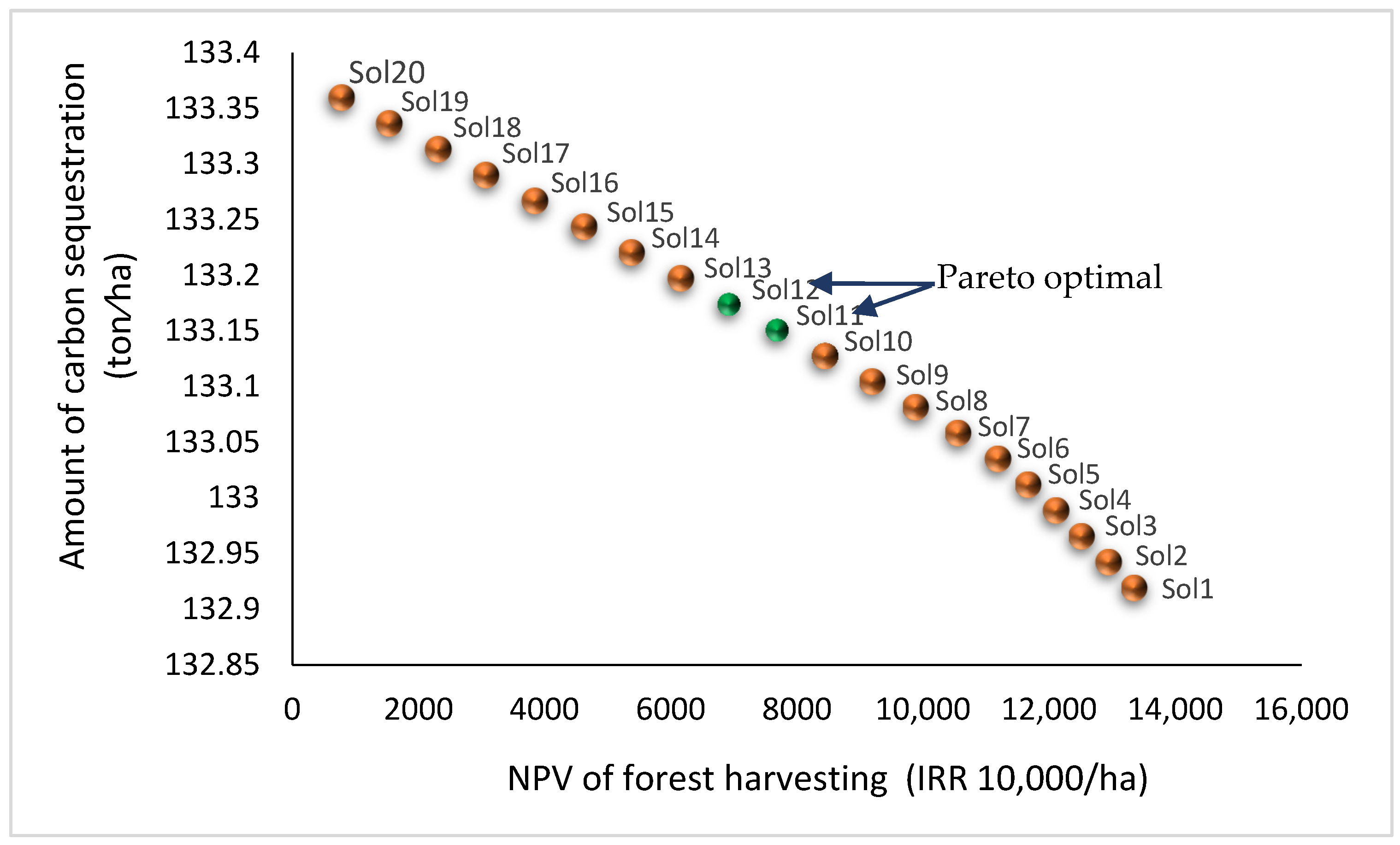 Amount of carbon sequestration (ton/ha)

133.4
133.35
133.3
133.25
133.2
133.15
133.1
133.05
133
132.95
132.9
132.85

Sol20
Sol19
Sol18
Sol17
Sol16
Sol15
Sol14
Sol13
Sol12
Sol11
Sol10
Sol9
Sol8
Sol7
Sol6
Sol5
Sol4
Sol3
Sol2
Sol1

Pareto optimal

0
2000
4000
6000
8000
10,000
12,000
14,000
16,000

NPV of forest harvesting (IRR 10,000/ha)